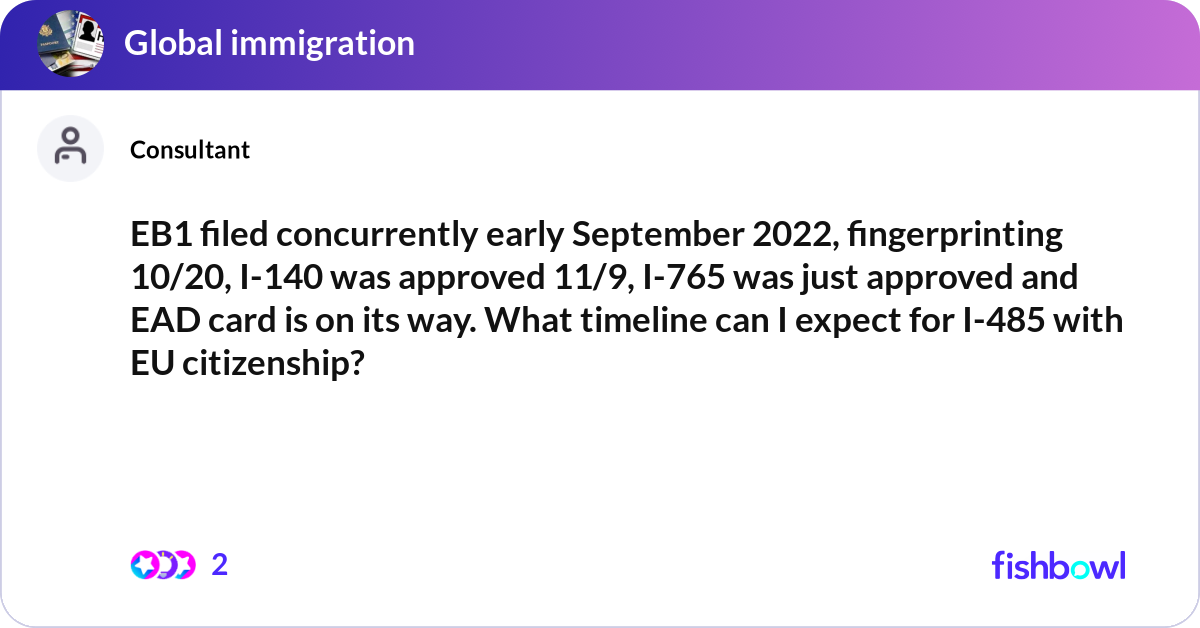 Global immigration

Consultant

EB1 filed concurrently early September 2022, fingerprinting 10/20, I-140 was approved 11/9, I-765 was just approved and EAD card is on its way. What timeline can I expect for I-485 with EU citizenship?

2

fishbowl